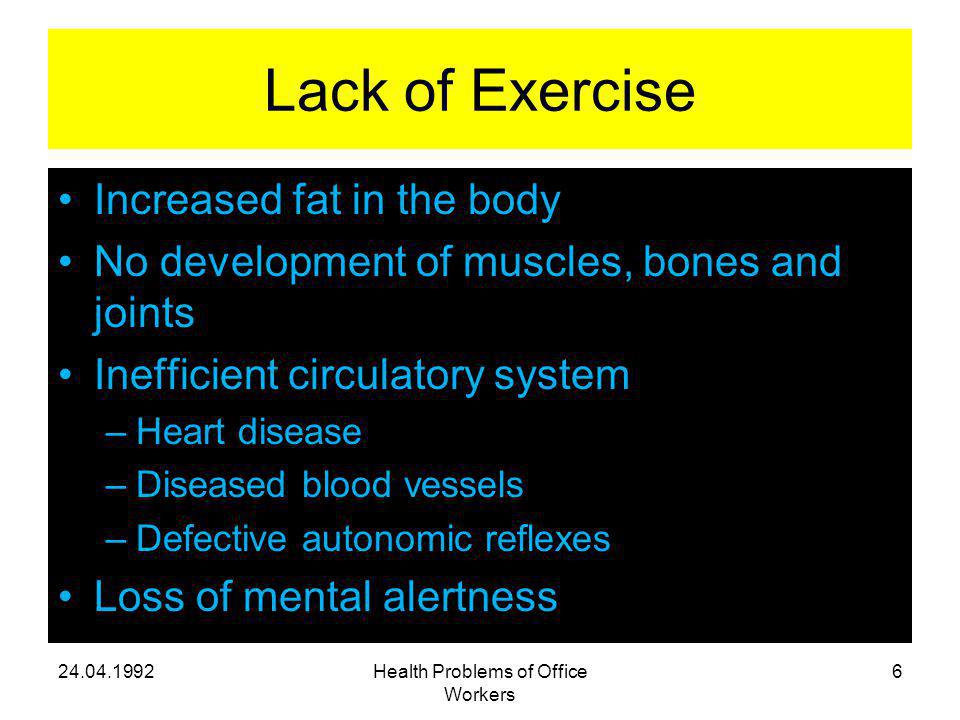 Lack of Exercise

• Increased fat in the body
• No development of muscles, bones and joints
• Inefficient circulatory system
– Heart disease
– Diseased blood vessels
– Defective autonomic reflexes
• Loss of mental alertness

24.04.1992

Health Problems of Office Workers

6